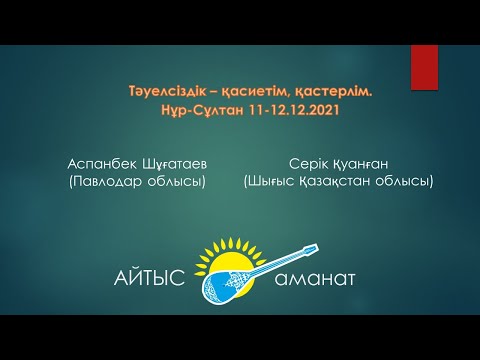 Тәуелсіздік – қасиетім, қастерлім.
Нұр-Сұлтан 11-12.12.2021

Аспанбек Шұғатаев
(Павлодар облысы)

Серік Қуанған
(Шығыс Қазақстан облысы)

АЙТЫС аманат